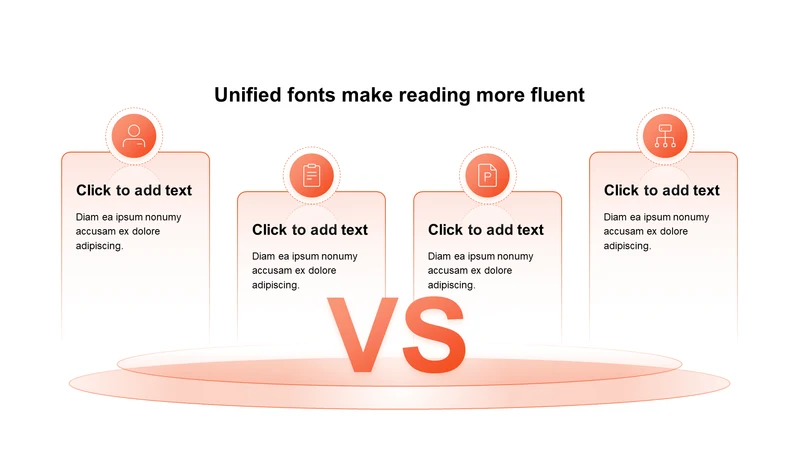 Unified fonts make reading more fluent

Click to add text

Diam ea ipsum nonumy accusam ex dolore adipiscing.

Click to add text

Diam ea ipsum nonumy accusam ex dolore adipiscing.

Click to add text

Diam ea ipsum nonumy accusam ex dolore adipiscing.

Click to add text

Diam ea ipsum nonumy accusam ex dolore adipiscing.

VS